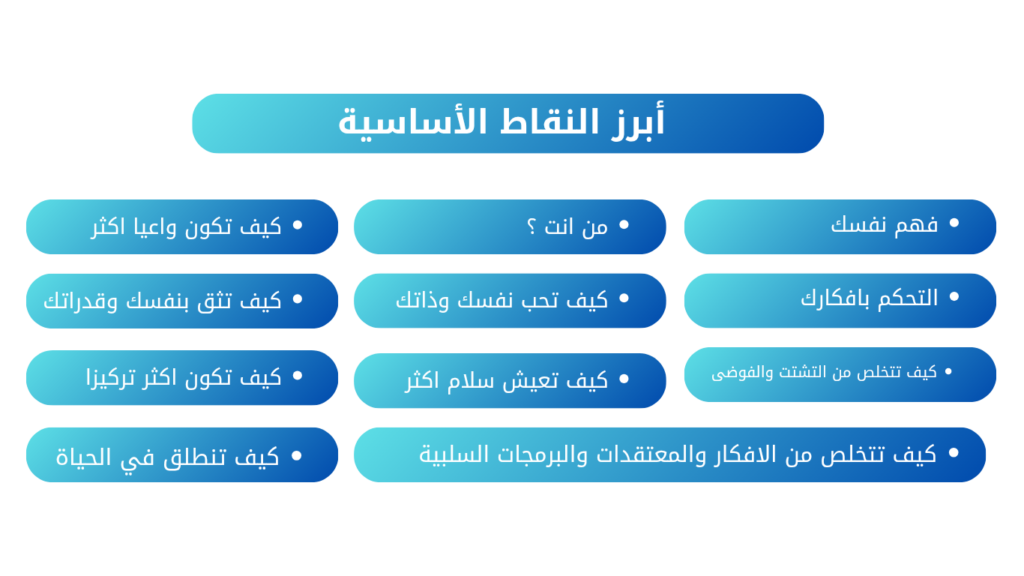 أبرز النقاط الأساسية

• فهم نفسك

• من انت ؟

• كيف تكون واعيا اكثر

• التحكم بافكارك

• كيف تحب نفسك وذاتك

• كيف تثق بنفسك وقدراتك

• كيف تتخلص من التشتت والفوضى

• كيف تعيش سلام اكثر

• كيف تكون اكثر تركيزا

• كيف تتخلص من الافكار والمعتقدات والبرمجات السلبية

• كيف تنطلق في الحياة